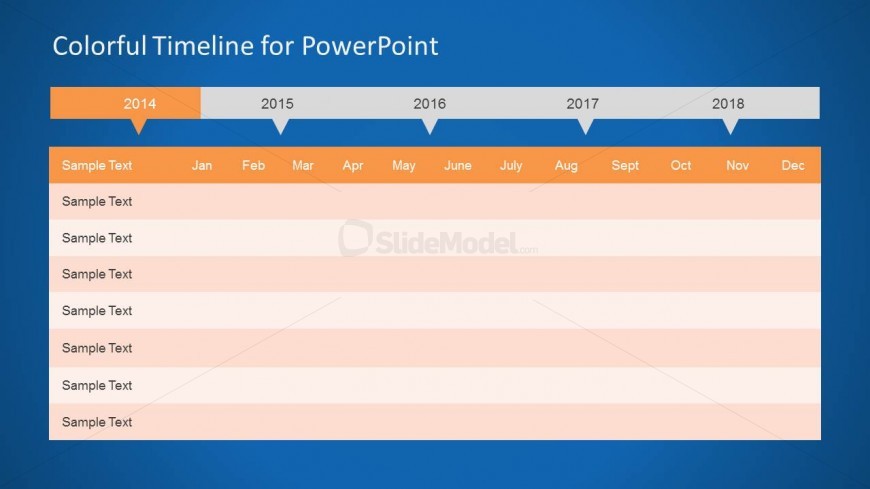 Colorful Timeline for PowerPoint

2014 2015 2016 2017 2018

| Sample Text | Jan | Feb | Mar | Apr | May | June | July | Aug | Sept | Oct | Nov | Dec |
|---|---|---|---|---|---|---|---|---|---|---|---|---|
| Sample Text | | | | | | | | | | | | |
| Sample Text | | | | | | | | | | | | |
| Sample Text | | | | | | | | | | | | |
| Sample Text | | | | | | | | | | | | |
| Sample Text | | | | | | | | | | | | |
| Sample Text | | | | | | | | | | | | |
| Sample Text | | | | | | | | | | | | |

SlideModel.com